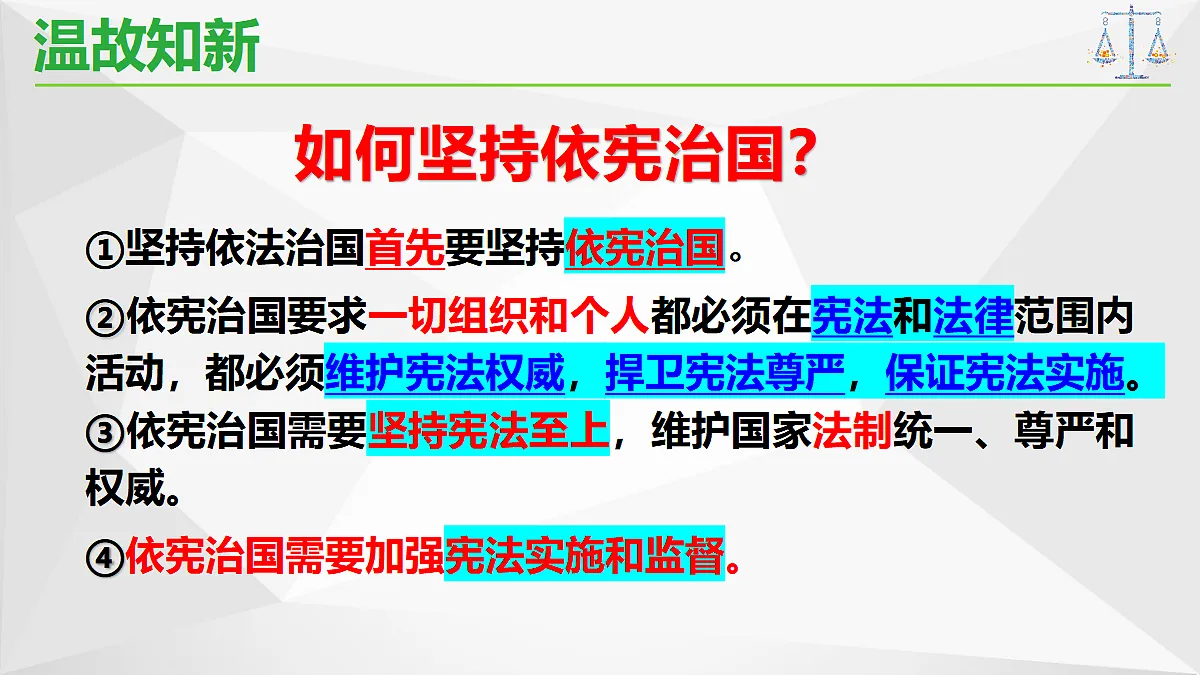 温故知新

如何坚持依宪治国?

①坚持依法治国首先要坚持依宪治国。

②依宪治国要求一切组织和个人都必须在宪法和法律范围内活动，都必须维护宪法权威，捍卫宪法尊严，保证宪法实施。
③依宪治国需要坚持宪法至上，维护国家法制统一、尊严和权威。

④依宪治国需要加强宪法实施和监督。